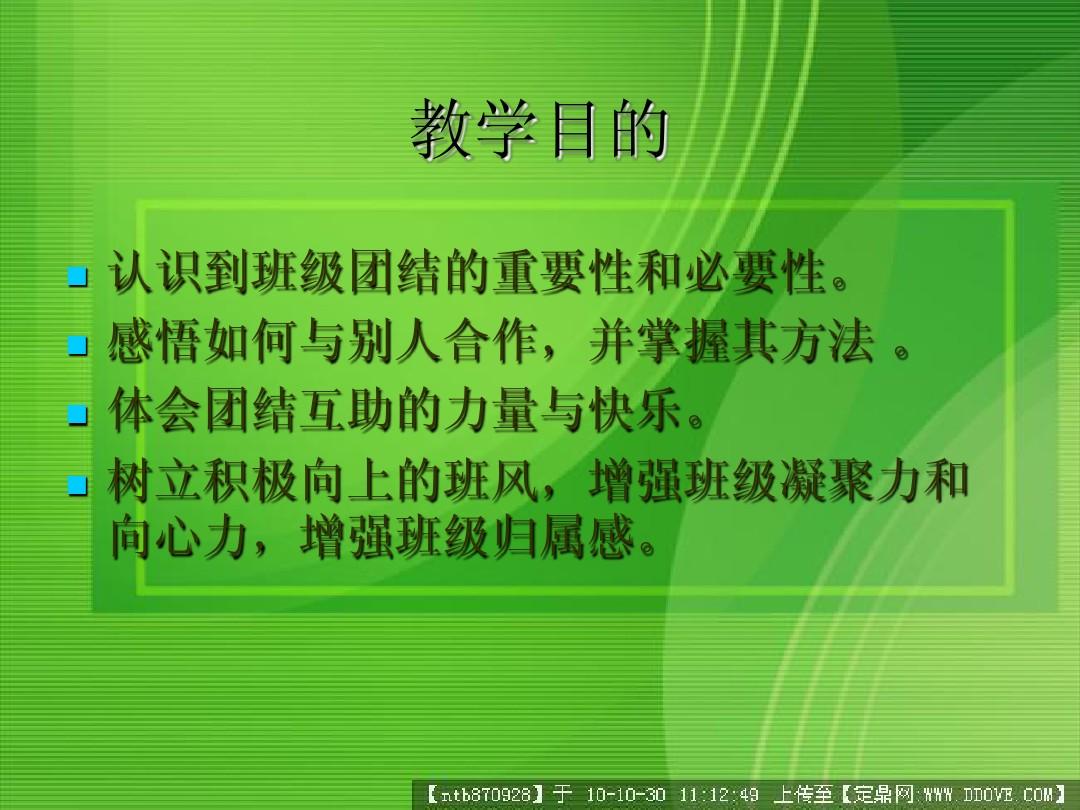 教学目的

- 认识到班级团结的重要性和必要性。
- 感悟如何与别人合作，并掌握其方法 。
- 体会团结互助的力量与快乐。
- 树立积极向上的班风，增强班级凝聚力和向心力，增强班级归属感。

【ntb870928】于 10-10-30 11:12:49 上传至【定鼎网:WWW.DDOVE.COM】